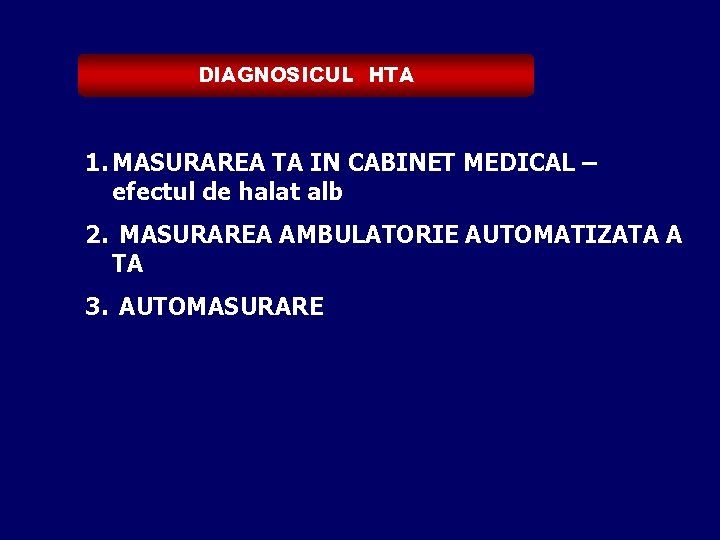 DIAGNOSICUL HTA

1. MASURAREA TA IN CABINET MEDICAL – efectul de halat alb

2. MASURAREA AMBULATORIE AUTOMATIZATA A TA

3. AUTOMASURARE